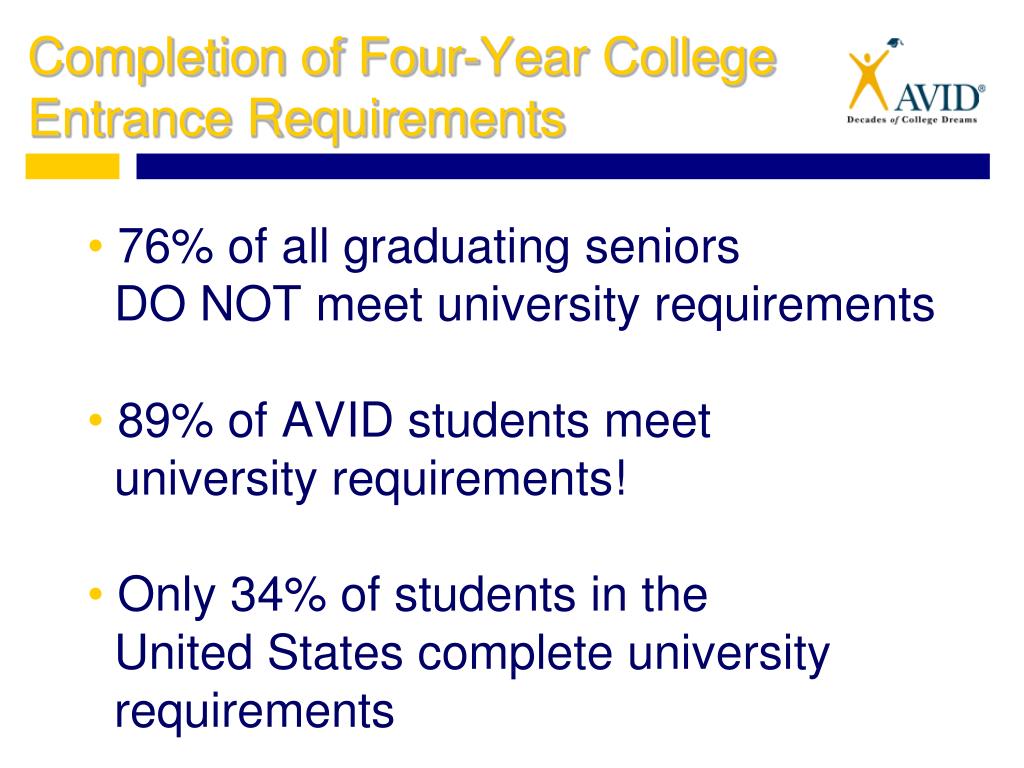 Completion of Four-Year College Entrance Requirements

AVID®
Decades of College Dreams

• 76% of all graduating seniors DO NOT meet university requirements

• 89% of AVID students meet university requirements!

• Only 34% of students in the United States complete university requirements